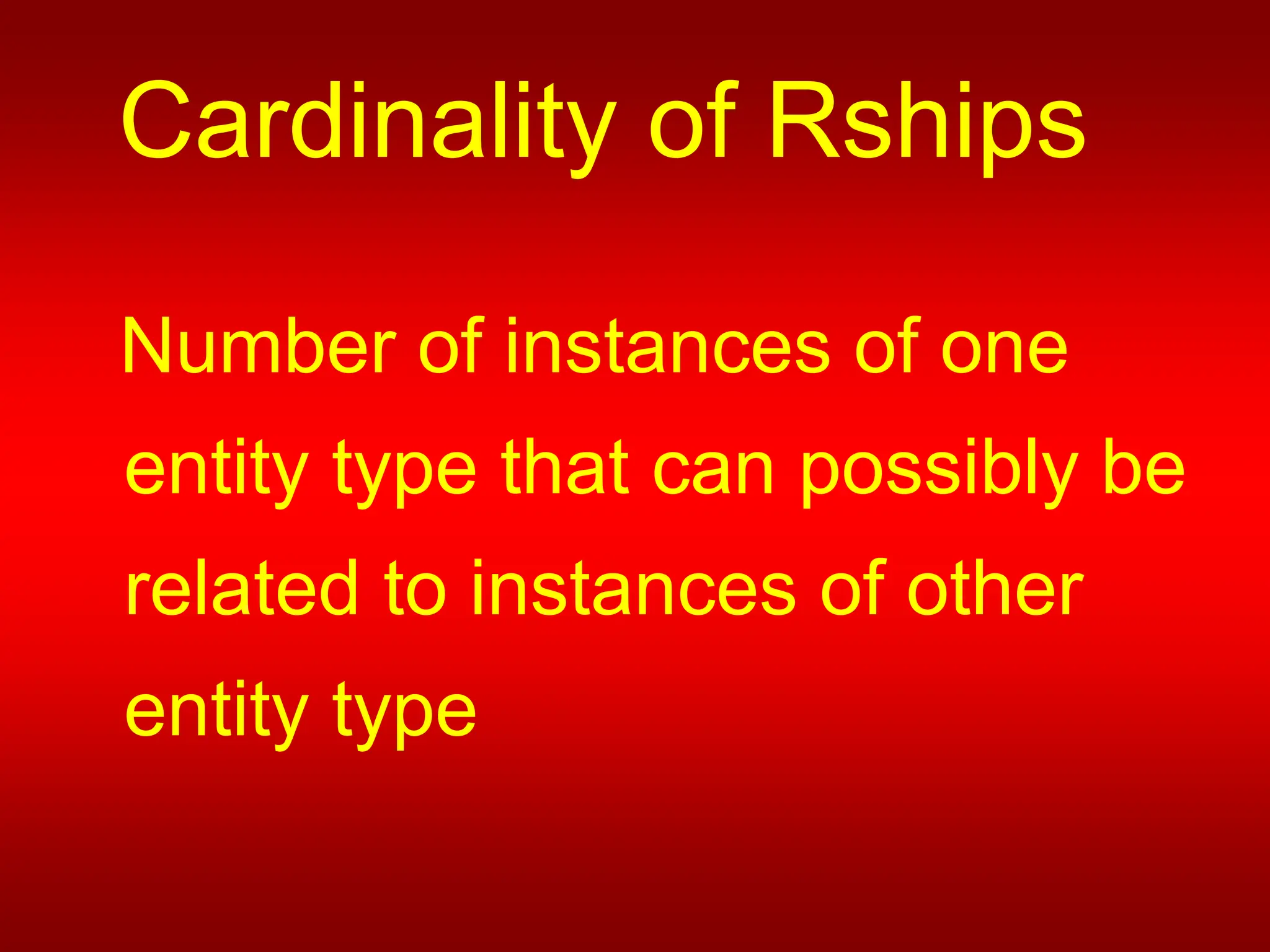 Cardinality of Rships

Number of instances of one entity type that can possibly be related to instances of other entity type